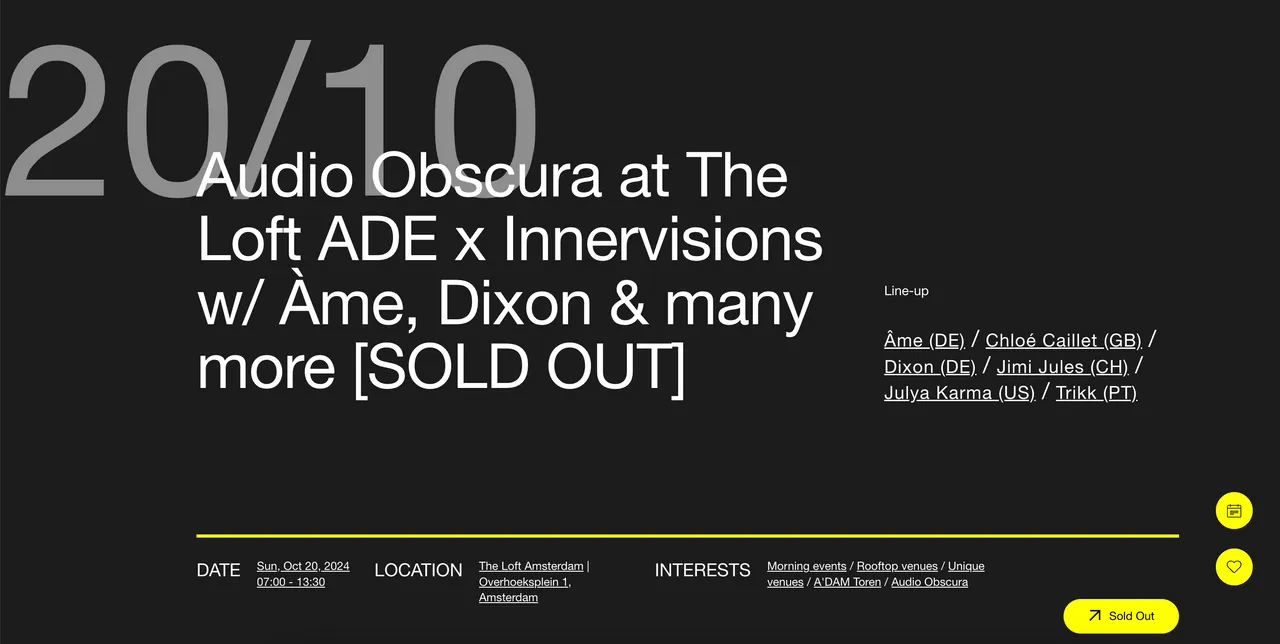 20/10

Audio Obscura at The Loft ADE x Innervisions w/ Àme, Dixon & many more [SOLD OUT]

Line-up

Âme (DE) / Chloé Caillet (GB) / Dixon (DE) / Jimi Jules (CH) / Julya Karma (US) / Trikk (PT)

DATE Sun, Oct 20, 2024 07:00 - 13:30

LOCATION The Loft Amsterdam | Overhoeksplein 1, Amsterdam

INTERESTS Morning events / Rooftop venues / Unique venues / A'DAM Toren / Audio Obscura

Sold Out